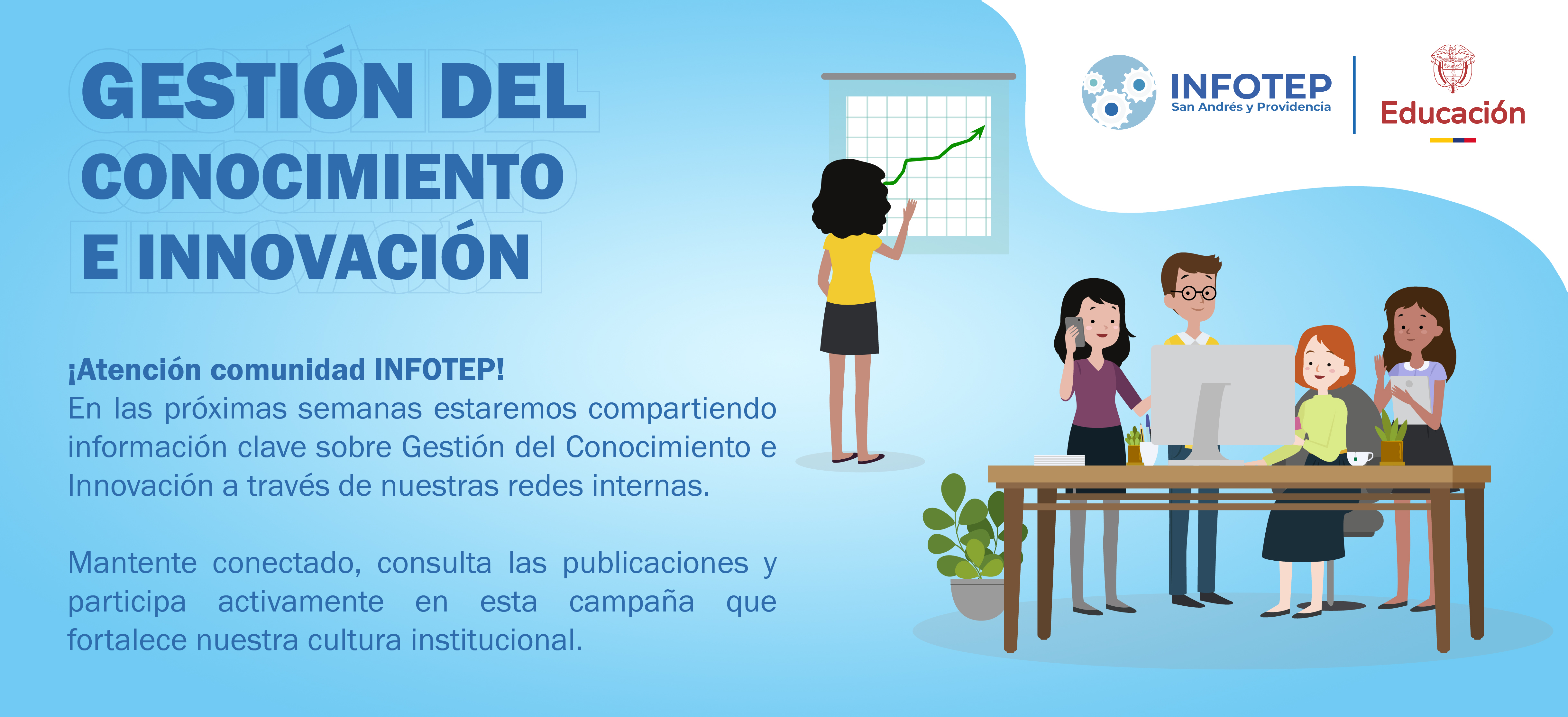 GESTIÓN DEL CONOCIMIENTO E INNOVACIÓN

INFOTEP San Andrés y Providencia

Educación

¡Atención comunidad INFOTEP!
En las próximas semanas estaremos compartiendo información clave sobre Gestión del Conocimiento e Innovación a través de nuestras redes internas.

Mantente conectado, consulta las publicaciones y participa activamente en esta campaña que fortalece nuestra cultura institucional.